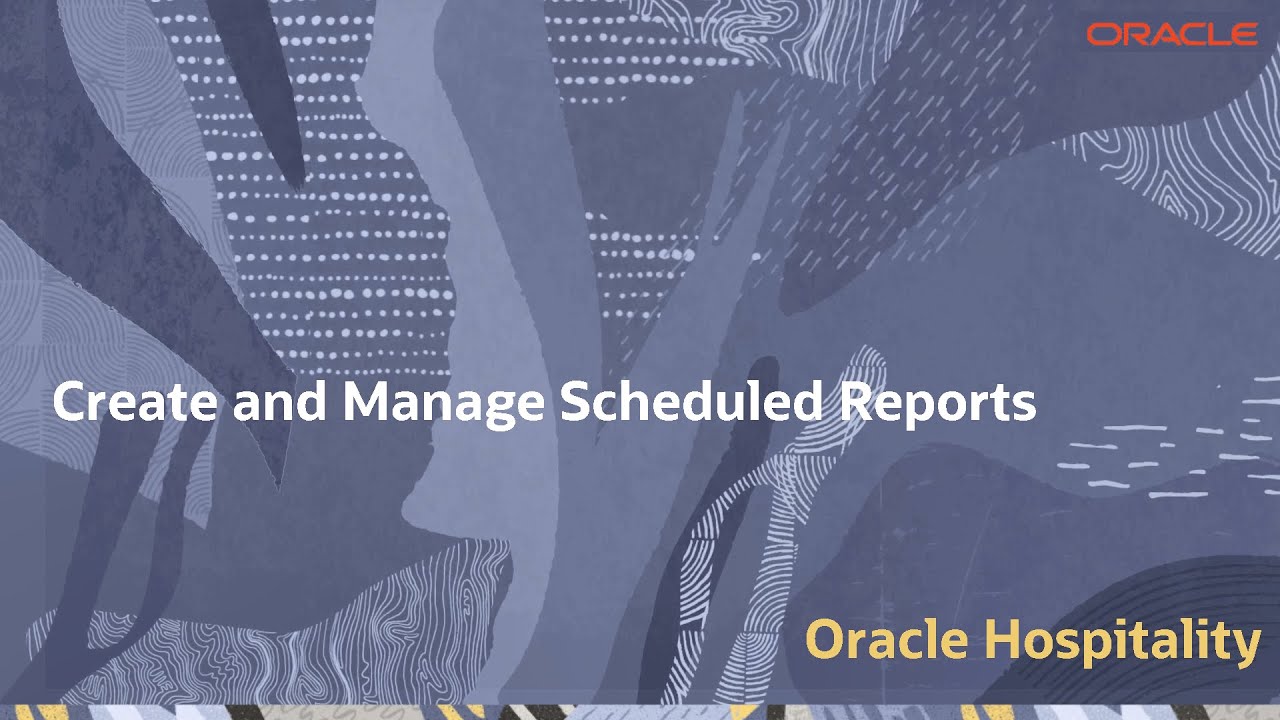 ORACLE

Create and Manage Scheduled Reports

Oracle Hospitality